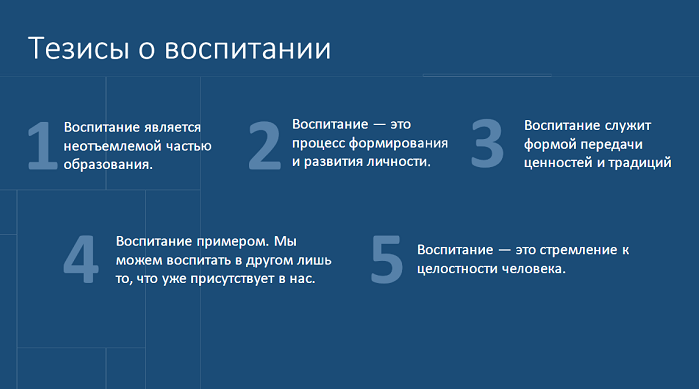 Тезисы о воспитании

1 Воспитание является неотъемлемой частью образования.

2 Воспитание — это процесс формирования и развития личности.

3 Воспитание служит формой передачи ценностей и традиций

4 Воспитание примером. Мы можем воспитать в другом лишь то, что уже присутствует в нас.

5 Воспитание — это стремление к целостности человека.